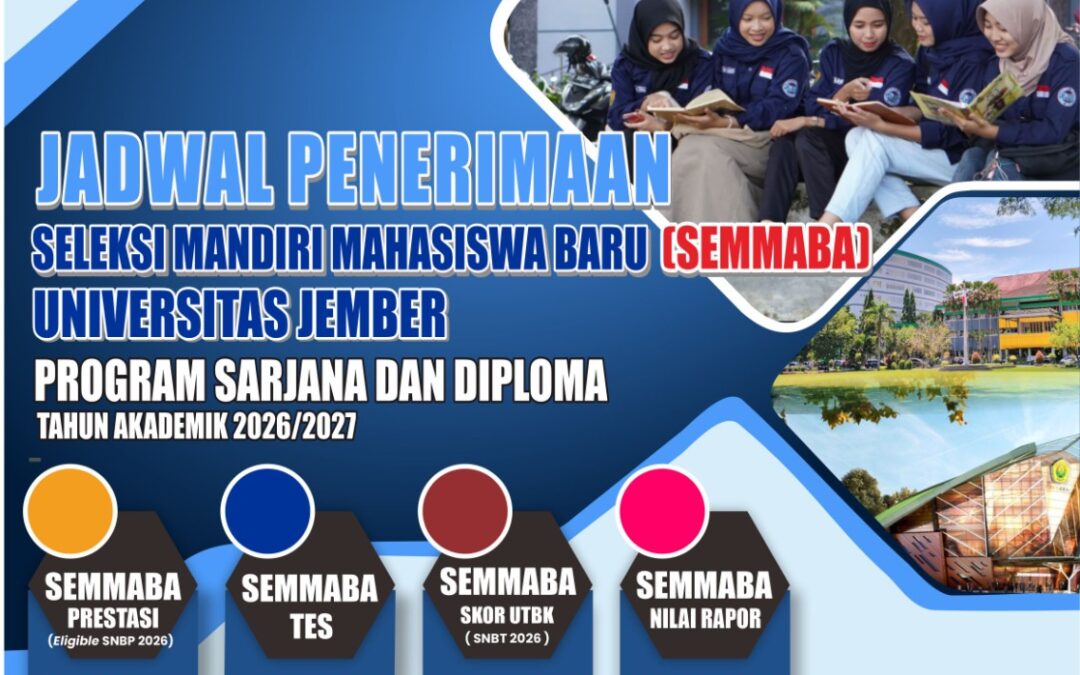 JADWAL PENERIMAAN
SELEKSI MANDIRI MAHASISWA BARU (SEMMABA)
UNIVERSITAS JEMBER
PROGRAM SARJANA DAN DIPLOMA
TAHUN AKADEMIK 2026/2027

SEMMABA
PRESTASI
(Eligible SNBP 2026)

SEMMABA
TES

SEMMABA
SKOR UTBK
( SNBT 2026 )

SEMMABA
NILAI RAPOR